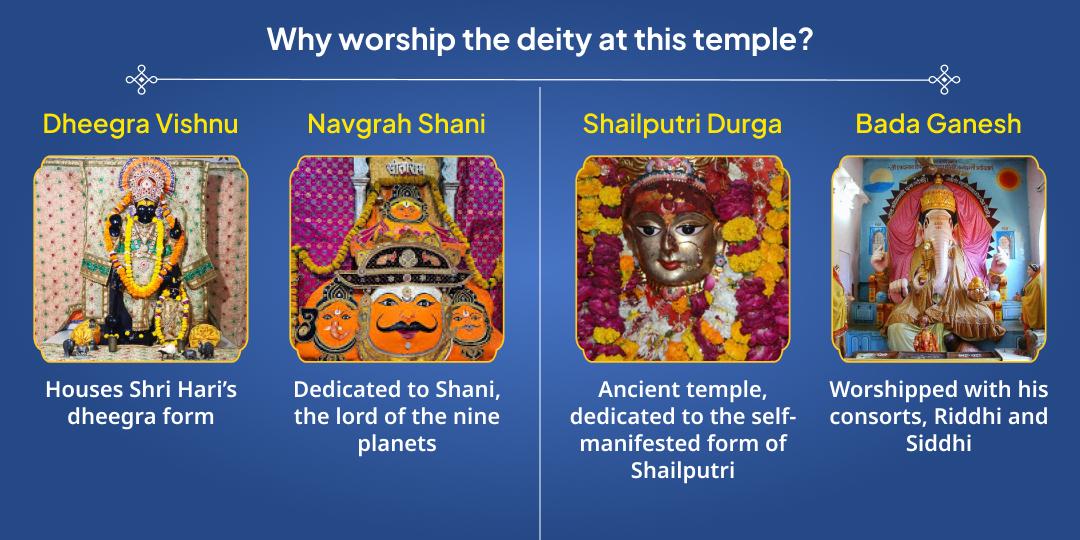 Why worship the deity at this temple?

Dheegra Vishnu

Houses Shri Hari's dheegra form

Navgrah Shani

Dedicated to Shani, the lord of the nine planets

Shailputri Durga

Ancient temple, dedicated to the self-manifested form of Shailputri

Bada Ganesh

Worshipped with his consorts, Riddhi and Siddhi